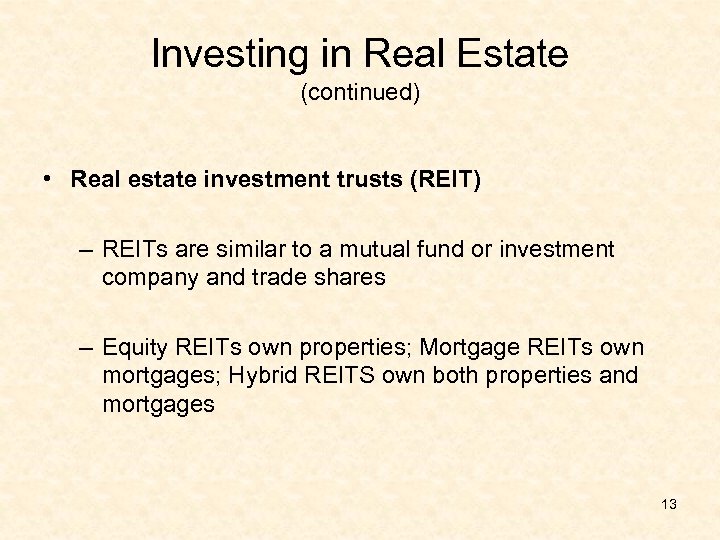 Investing in Real Estate
(continued)

• Real estate investment trusts (REIT)

– REITs are similar to a mutual fund or investment company and trade shares

– Equity REITs own properties; Mortgage REITs own mortgages; Hybrid REITS own both properties and mortgages

13